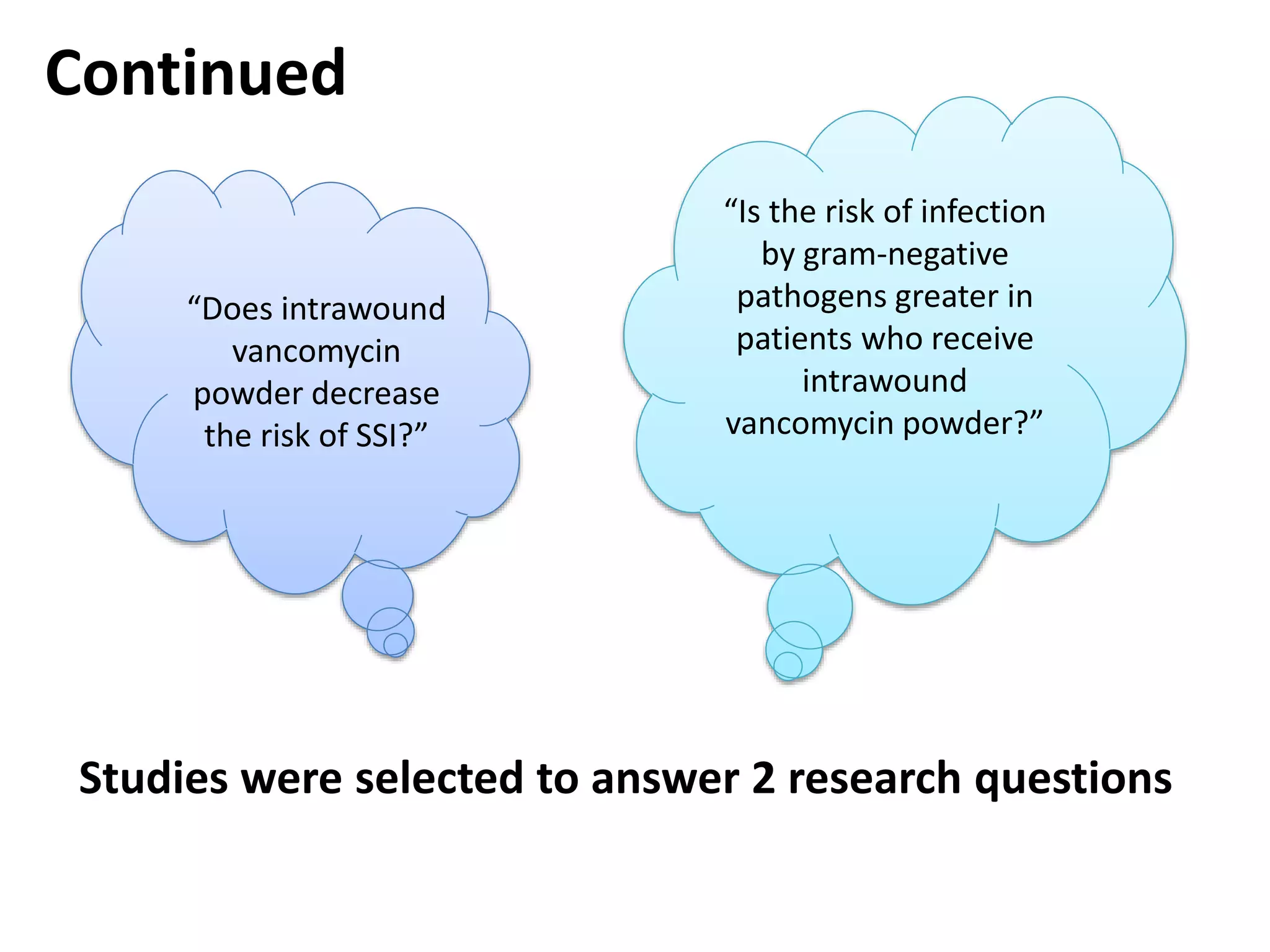 Continued

“Does intrawound vancomycin powder decrease the risk of SSI?”

“Is the risk of infection by gram-negative pathogens greater in patients who receive intrawound vancomycin powder?”

Studies were selected to answer 2 research questions